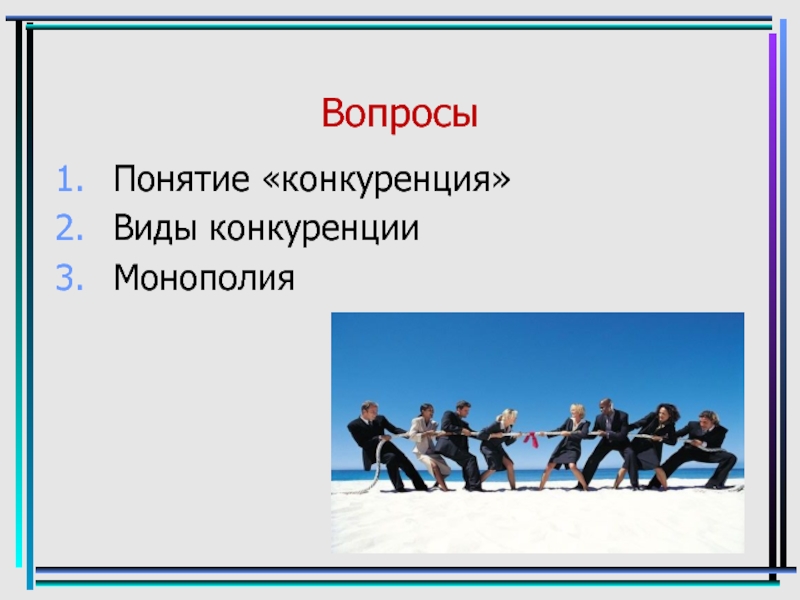 Вопросы

1. Понятие «конкуренция»
2. Виды конкуренции
3. Монополия